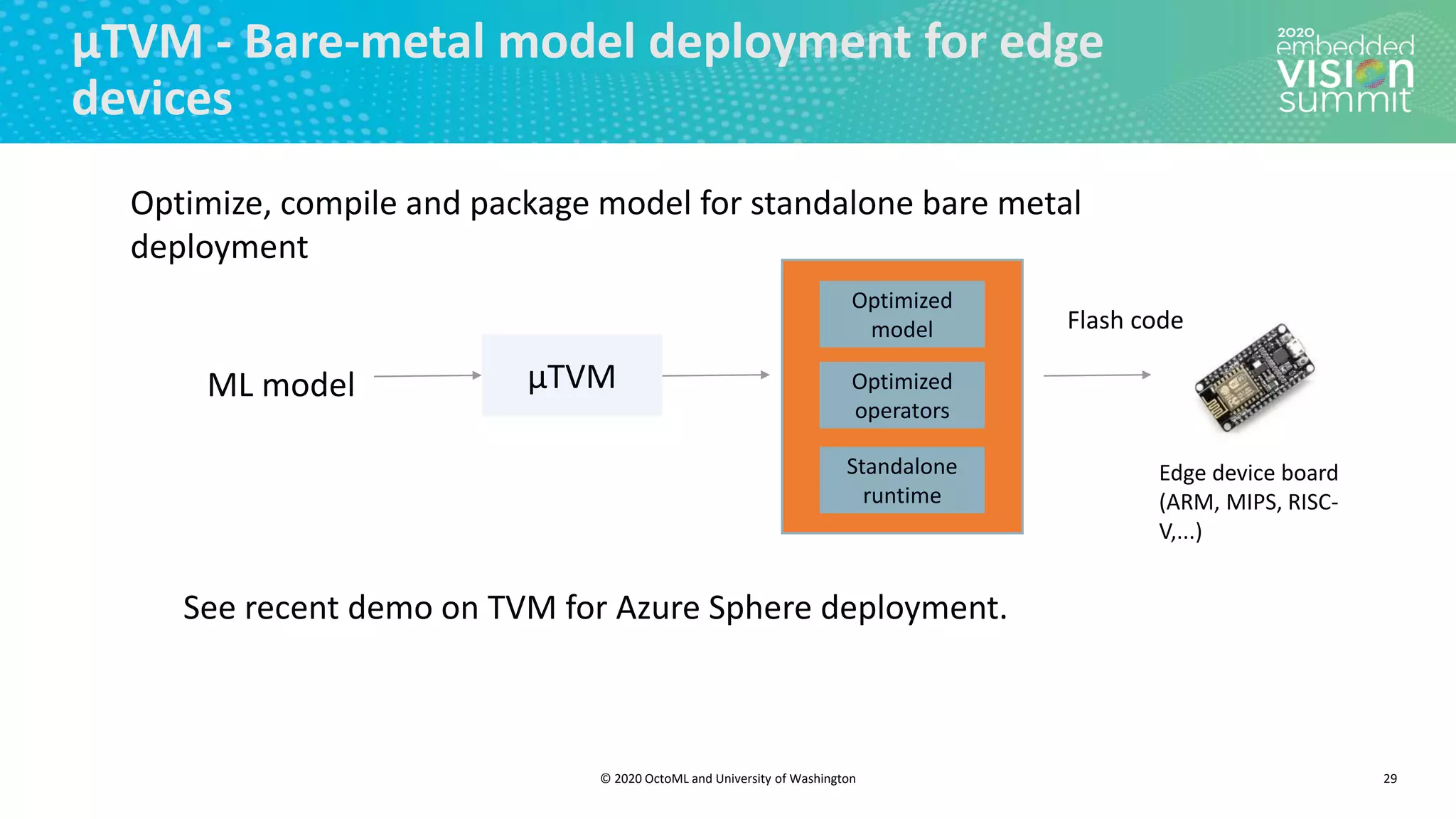 µTVM - Bare-metal model deployment for edge devices

2020 embedded VISION summit

Optimize, compile and package model for standalone bare metal deployment

ML model

µTVM

Optimized model

Optimized operators

Standalone runtime

Flash code

Edge device board (ARM, MIPS, RISC-V,...)

See recent demo on TVM for Azure Sphere deployment.

© 2020 OctoML and University of Washington

29